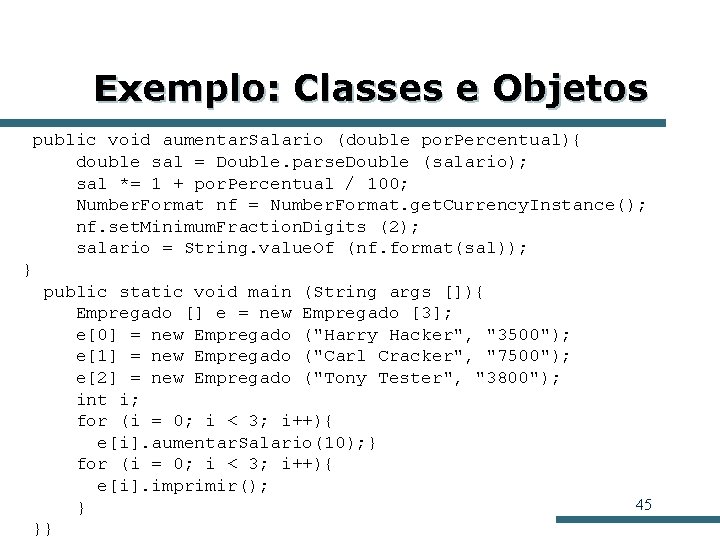 Exemplo: Classes e Objetos

public void aumentarSalario (double porPercentual){
    double sal = Double.parseDouble (salario);
    sal *= 1 + porPercentual / 100;
    NumberFormat nf = NumberFormat.getCurrencyInstance();
    nf.setMinimumFractionDigits (2);
    salario = String.valueOf (nf.format(sal));
}
public static void main (String args []){
    Empregado [] e = new Empregado [3];
    e[0] = new Empregado ("Harry Hacker", "3500");
    e[1] = new Empregado ("Carl Cracker", "7500");
    e[2] = new Empregado ("Tony Tester", "3800");
    int i;
    for (i = 0; i < 3; i++){
      e[i].aumentarSalario(10);}
    for (i = 0; i < 3; i++){
      e[i].imprimir();
    }
}}

45